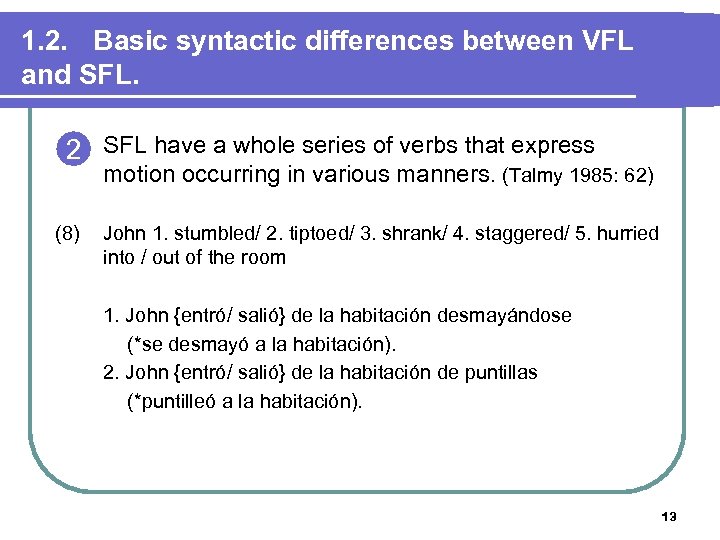 1.2. Basic syntactic differences between VFL and SFL.

2 SFL have a whole series of verbs that express motion occurring in various manners. (Talmy 1985: 62)

(8) John 1. stumbled/ 2. tiptoed/ 3. shrank/ 4. staggered/ 5. hurried into / out of the room

1. John {entró/ salió} de la habitación desmayándose (*se desmayó a la habitación).
2. John {entró/ salió} de la habitación de puntillas (*puntilleó a la habitación).

13